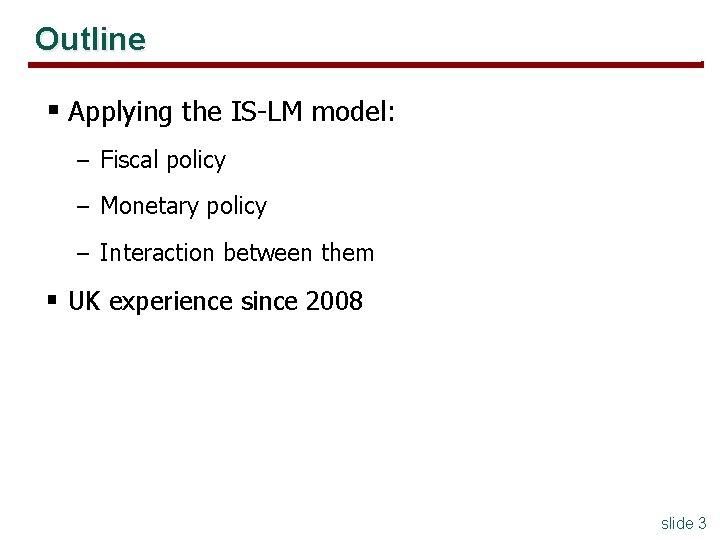 Outline

▪ Applying the IS-LM model:

– Fiscal policy

– Monetary policy

– Interaction between them

▪ UK experience since 2008

slide 3